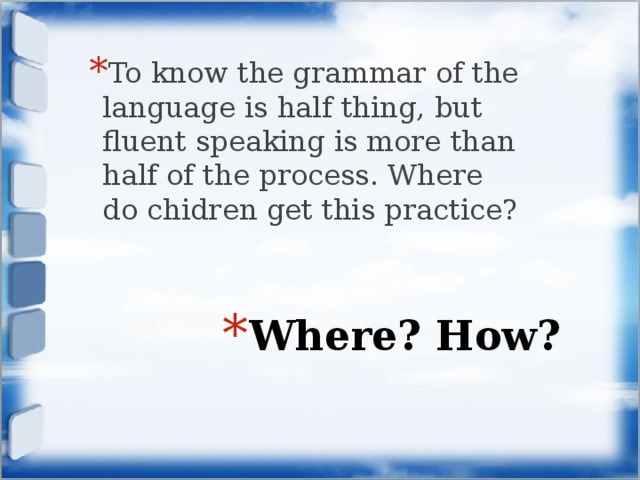 *To know the grammar of the language is half thing, but fluent speaking is more than half of the process. Where do chidren get this practice?

*Where? How?